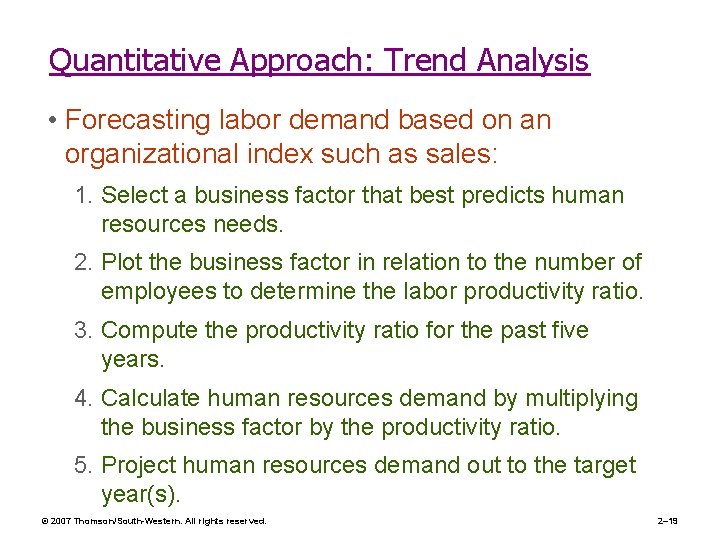 Quantitative Approach: Trend Analysis

• Forecasting labor demand based on an organizational index such as sales:

1. Select a business factor that best predicts human resources needs.

2. Plot the business factor in relation to the number of employees to determine the labor productivity ratio.

3. Compute the productivity ratio for the past five years.

4. Calculate human resources demand by multiplying the business factor by the productivity ratio.

5. Project human resources demand out to the target year(s).

© 2007 Thomson/South-Western. All rights reserved.

2–19